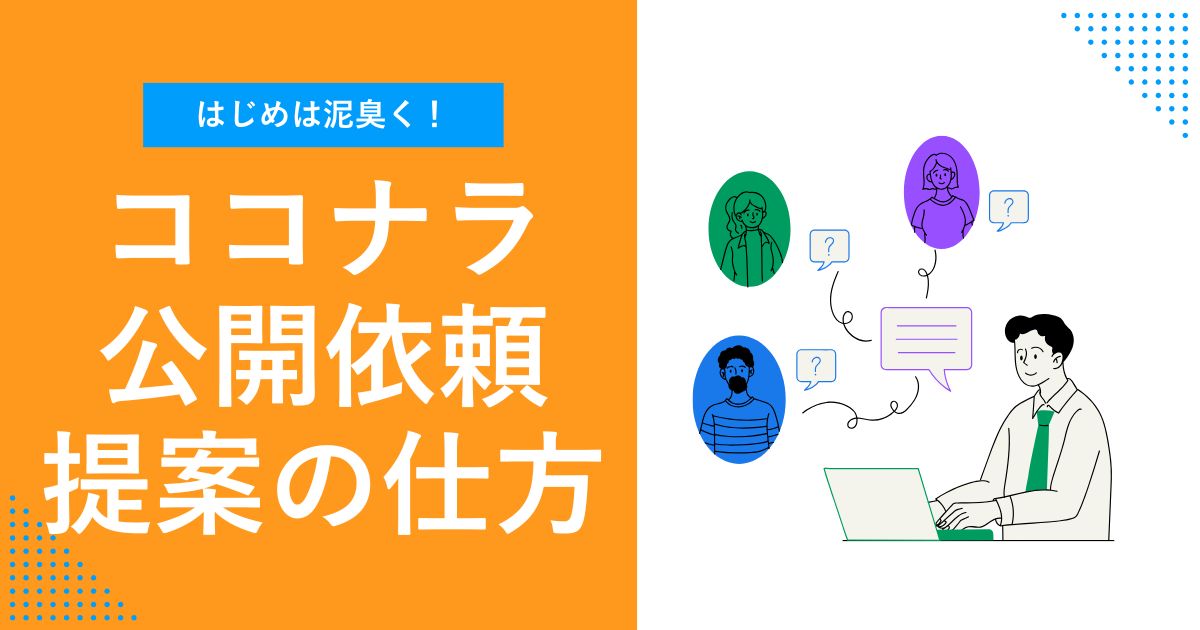 はじめは泥臭く！

ココナラ
公開依頼
提案の仕方

?

?

?